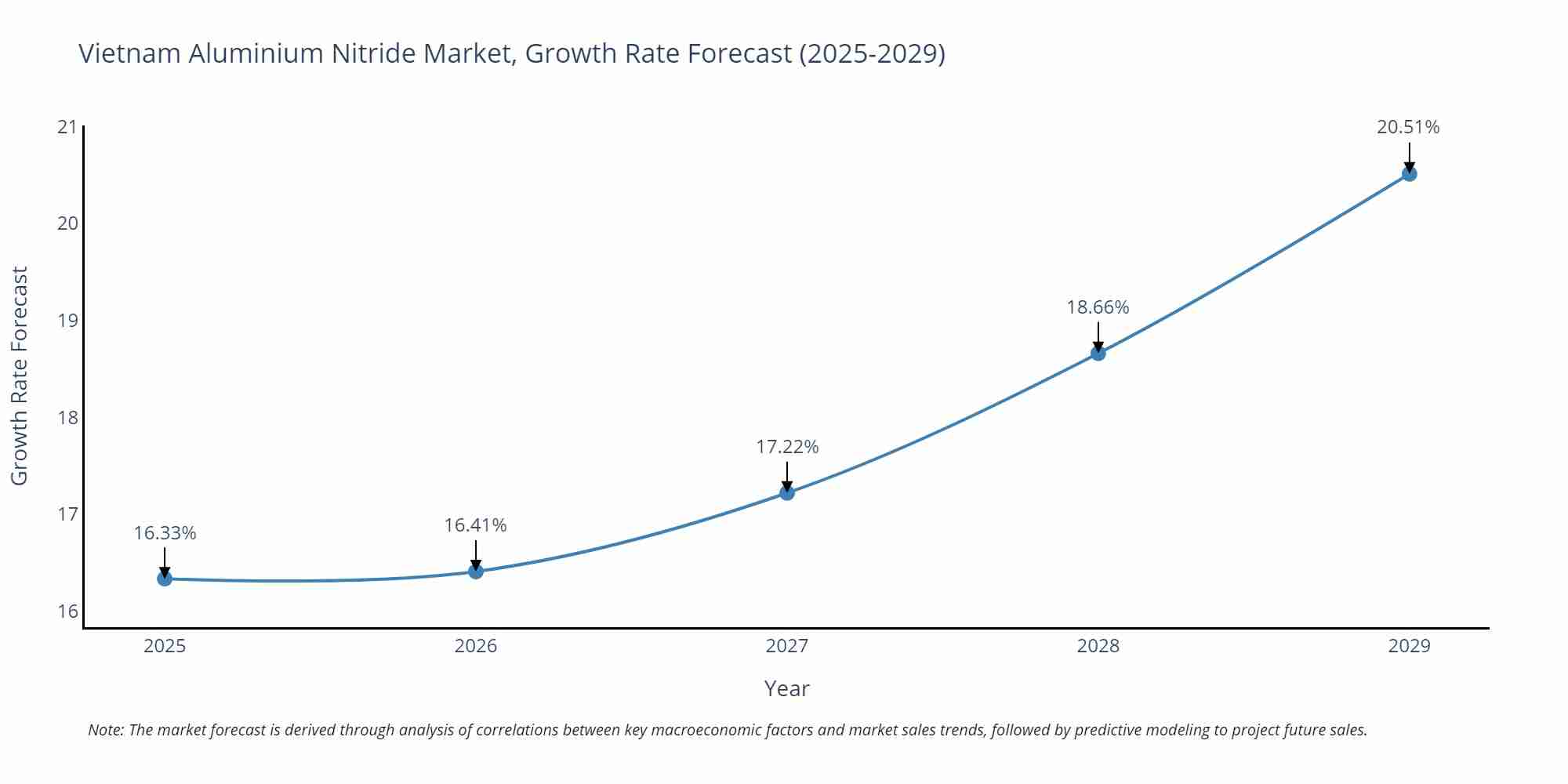 Vietnam Aluminium Nitride Market, Growth Rate Forecast (2025-2029)

Growth Rate Forecast

21
20
19
18
17
16

16.33%
16.41%
17.22%
18.66%
20.51%

2025
2026
2027
2028
2029

Year

Note: The market forecast is derived through analysis of correlations between key macroeconomic factors and market sales trends, followed by predictive modeling to project future sales.